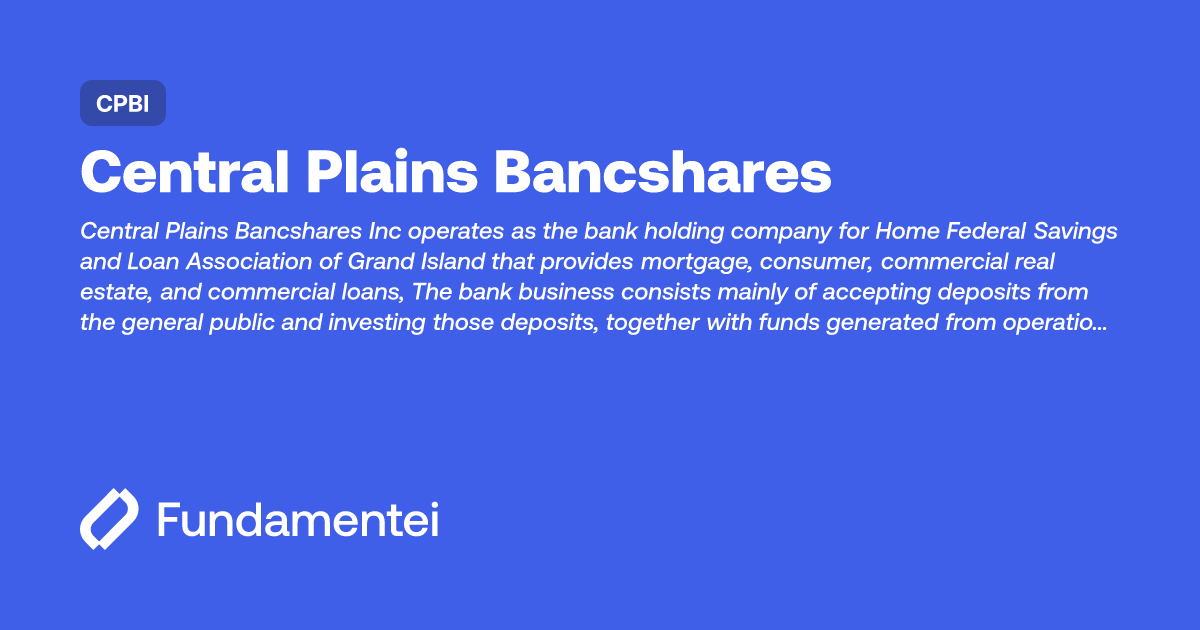 CPBI

Central Plains Bancshares

Central Plains Bancshares Inc operates as the bank holding company for Home Federal Savings and Loan Association of Grand Island that provides mortgage, consumer, commercial real estate, and commercial loans, The bank business consists mainly of accepting deposits from the general public and investing those deposits, together with funds generated from operatio...

Fundamentei